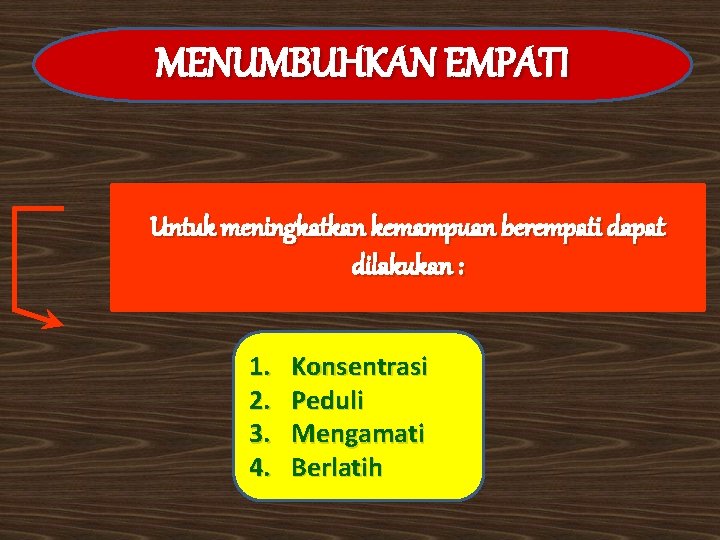 MENUMBUHKAN EMPATI

Untuk meningkatkan kemampuan berempati dapat dilakukan :

1. Konsentrasi
2. Peduli
3. Mengamati
4. Berlatih